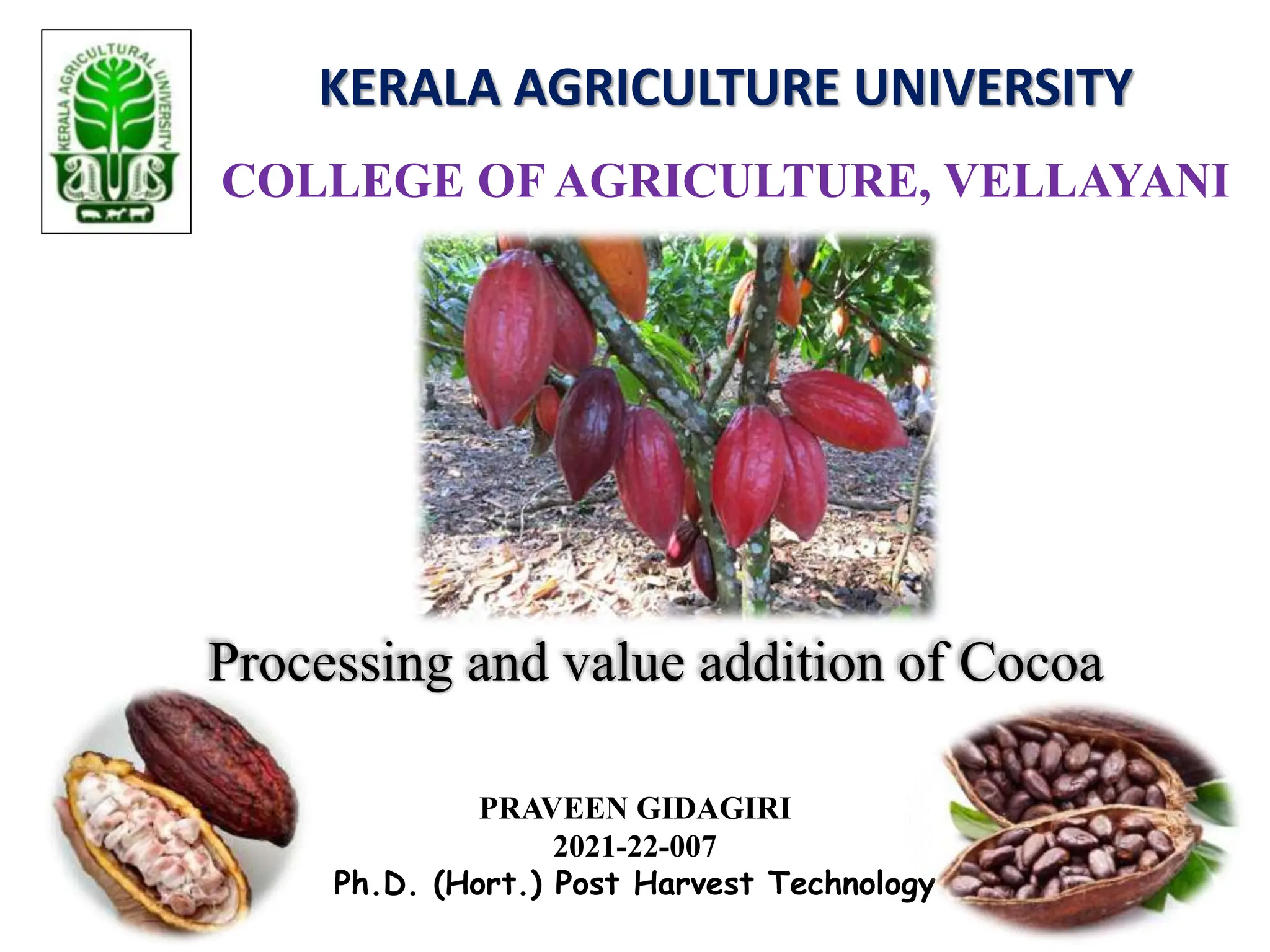 KERALA AGRICULTURAL UNIVERSITY

KERALA AGRICULTURE UNIVERSITY

COLLEGE OF AGRICULTURE, VELLAYANI

Processing and value addition of Cocoa

PRAVEEN GIDAGIRI
2021-22-007
Ph.D. (Hort.) Post Harvest Technology